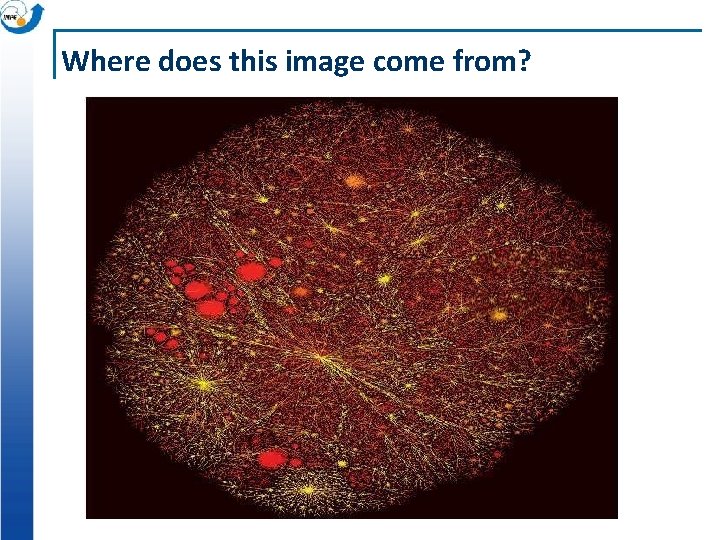 INPE

Where does this image come from?